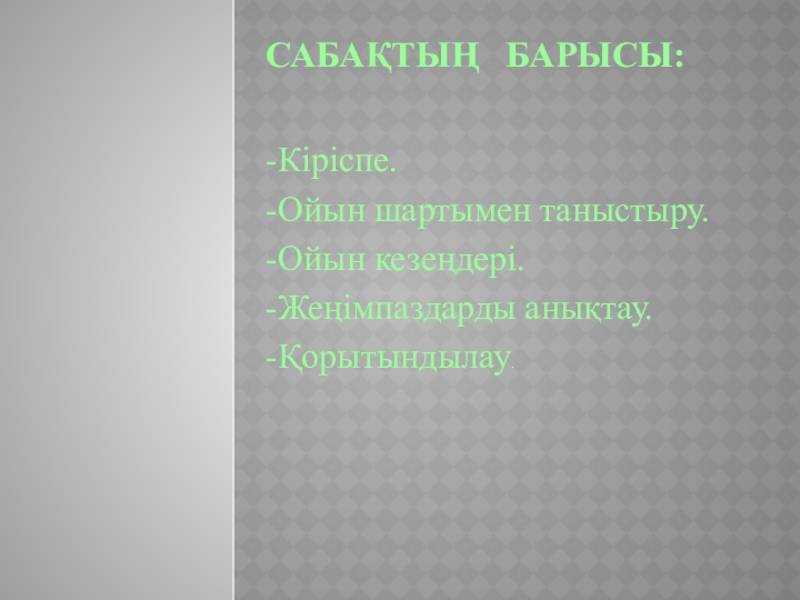 САБАҚТЫҢ БАРЫСЫ:

-Кіріспе.
-Ойын шартымен таныстыру.
-Ойын кезеңдері.
-Жеңімпаздарды анықтау.
-Қорытындылау.